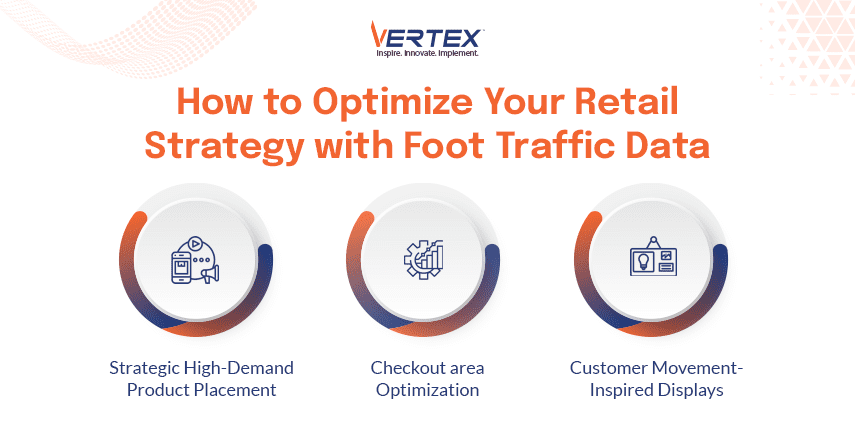 VERTEX
Inspire. Innovate. Implement.

How to Optimize Your Retail Strategy with Foot Traffic Data

Strategic High-Demand Product Placement

Checkout area Optimization

Customer Movement-Inspired Displays